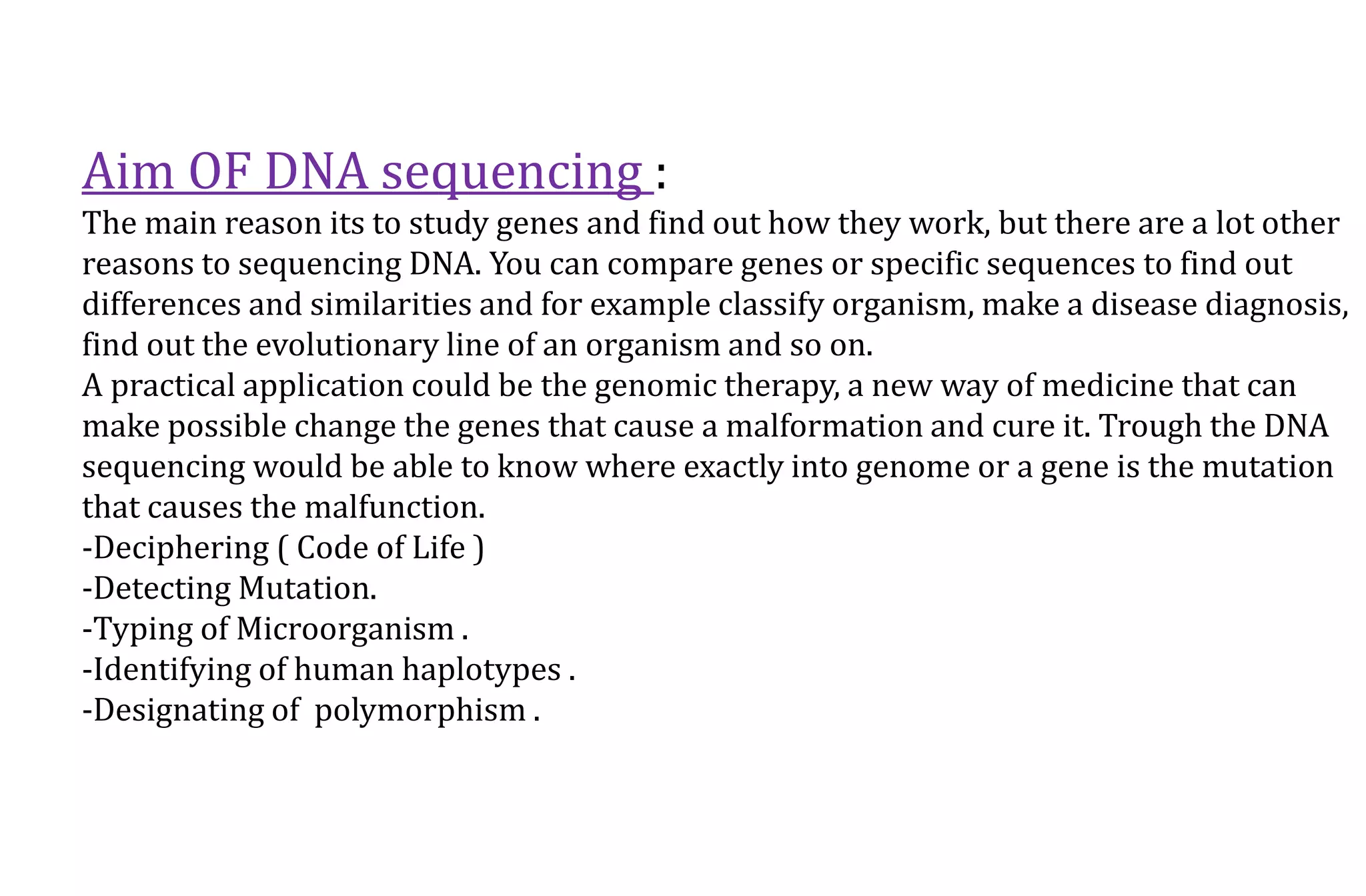 Aim OF DNA sequencing :

The main reason its to study genes and find out how they work, but there are a lot other reasons to sequencing DNA. You can compare genes or specific sequences to find out differences and similarities and for example classify organism, make a disease diagnosis, find out the evolutionary line of an organism and so on.

A practical application could be the genomic therapy, a new way of medicine that can make possible change the genes that cause a malformation and cure it. Trough the DNA sequencing would be able to know where exactly into genome or a gene is the mutation that causes the malfunction.

-Deciphering ( Code of Life )
-Detecting Mutation.
-Typing of Microorganism .
-Identifying of human haplotypes .
-Designating of polymorphism .